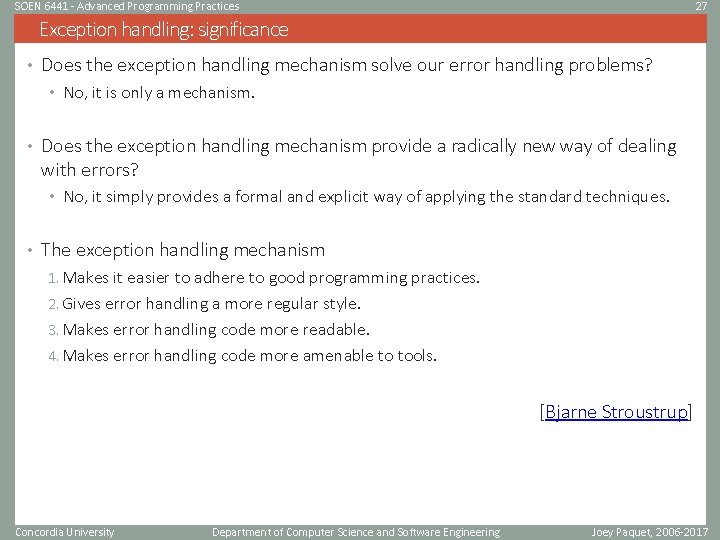 SOEN 6441 - Advanced Programming Practices

27

Exception handling: significance

• Does the exception handling mechanism solve our error handling problems?
 • No, it is only a mechanism.

• Does the exception handling mechanism provide a radically new way of dealing with errors?
 • No, it simply provides a formal and explicit way of applying the standard techniques.

• The exception handling mechanism
 1. Makes it easier to adhere to good programming practices.
 2. Gives error handling a more regular style.
 3. Makes error handling code more readable.
 4. Makes error handling code more amenable to tools.

[Bjarne Stroustrup]

Concordia University

Department of Computer Science and Software Engineering

Joey Paquet, 2006-2017